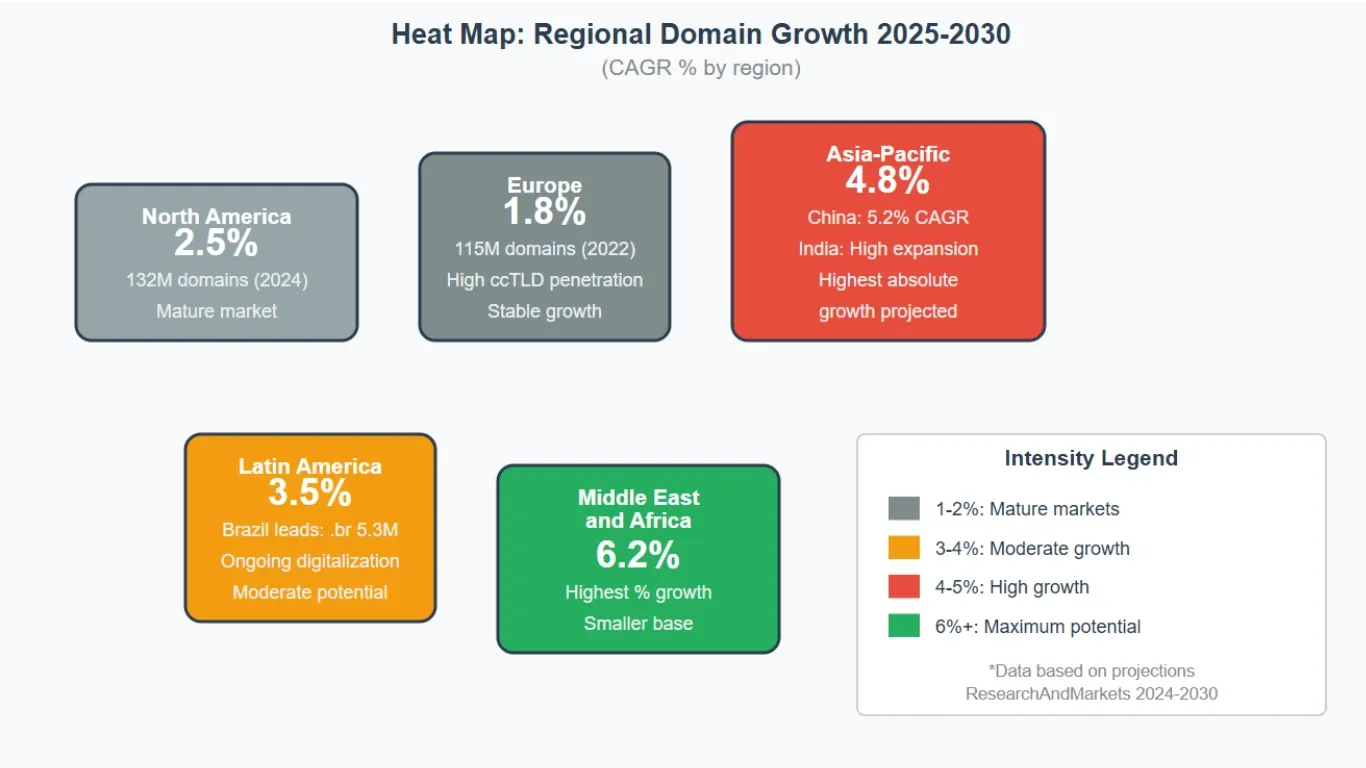 Heat Map: Regional Domain Growth 2025-2030
(CAGR % by region)

North America
2.5%
132M domains (2024)
Mature market

Europe
1.8%
115M domains (2022)
High ccTLD penetration
Stable growth

Asia-Pacific
4.8%
China: 5.2% CAGR
India: High expansion
Highest absolute growth projected

Latin America
3.5%
Brazil leads: .br 5.3M
Ongoing digitalization
Moderate potential

Middle East and Africa
6.2%
Highest % growth
Smaller base

Intensity Legend
1-2%: Mature markets
3-4%: Moderate growth
4-5%: High growth
6%+: Maximum potential
*Data based on projections
ResearchAndMarkets 2024-2030